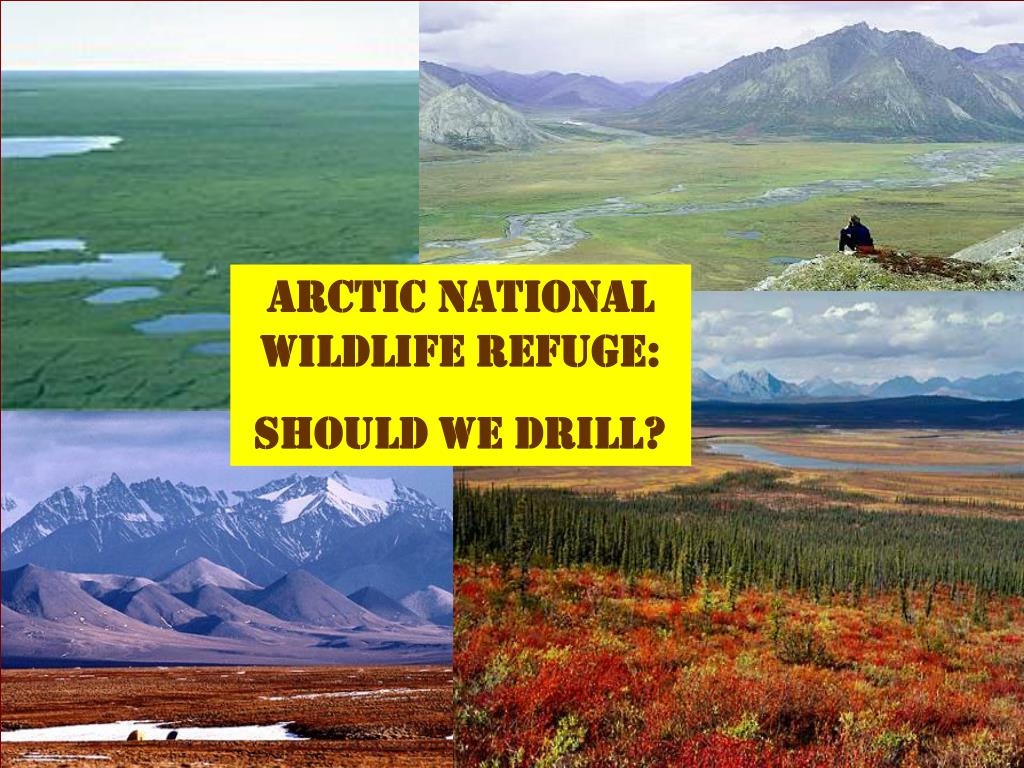 ARCTIC NATIONAL WILDLIFE REFUGE:

SHOULD WE DRILL?